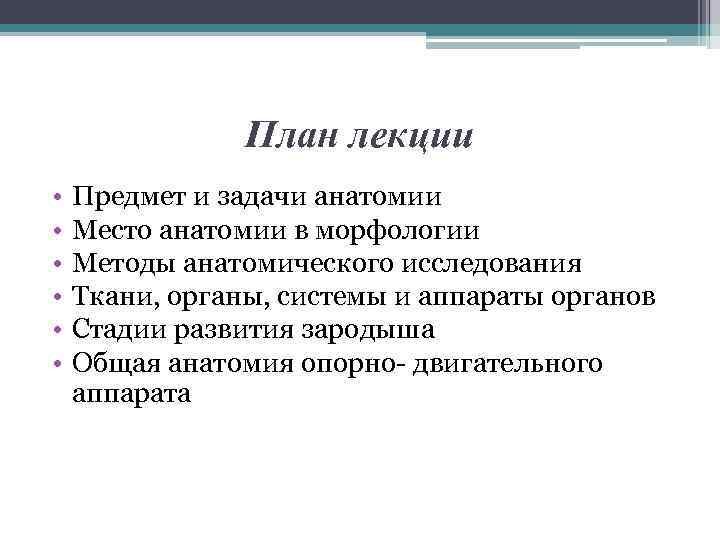 План лекции

• Предмет и задачи анатомии
• Место анатомии в морфологии
• Методы анатомического исследования
• Ткани, органы, системы и аппараты органов
• Стадии развития зародыша
• Общая анатомия опорно- двигательного аппарата